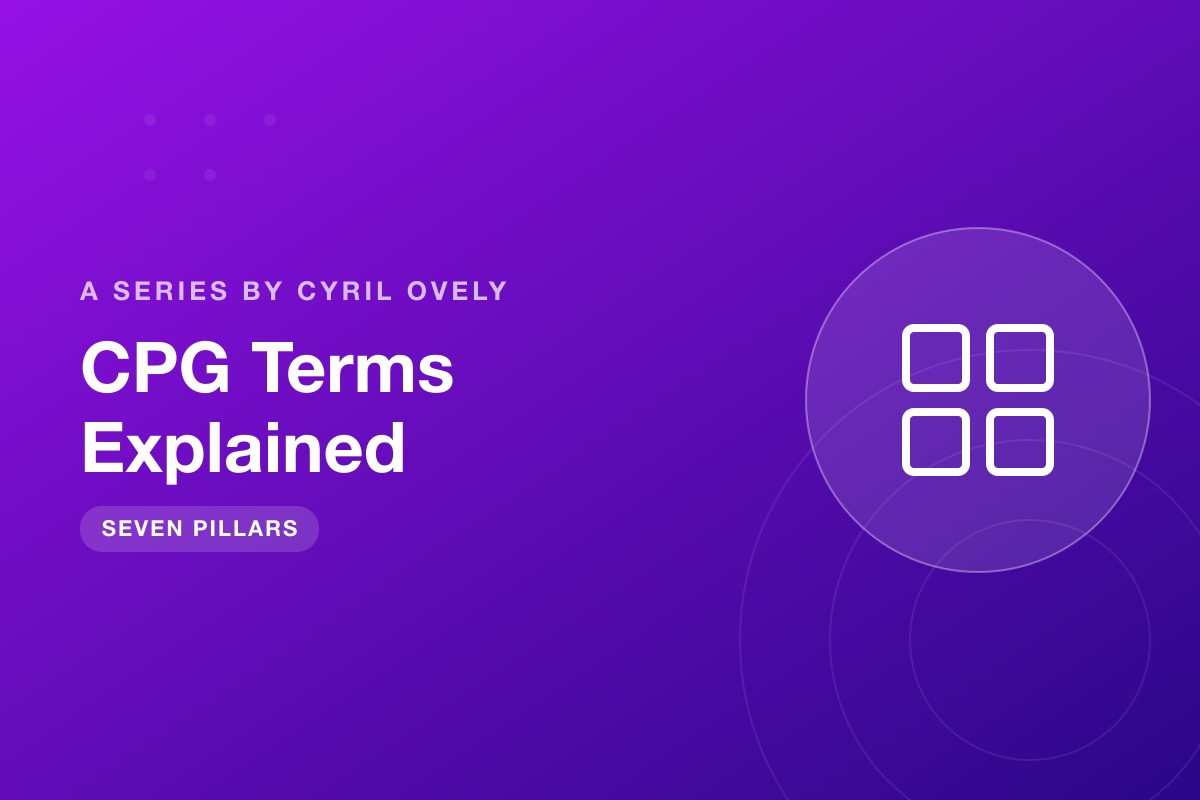 A SERIES BY CYRIL OVELY

CPG Terms Explained

SEVEN PILLARS